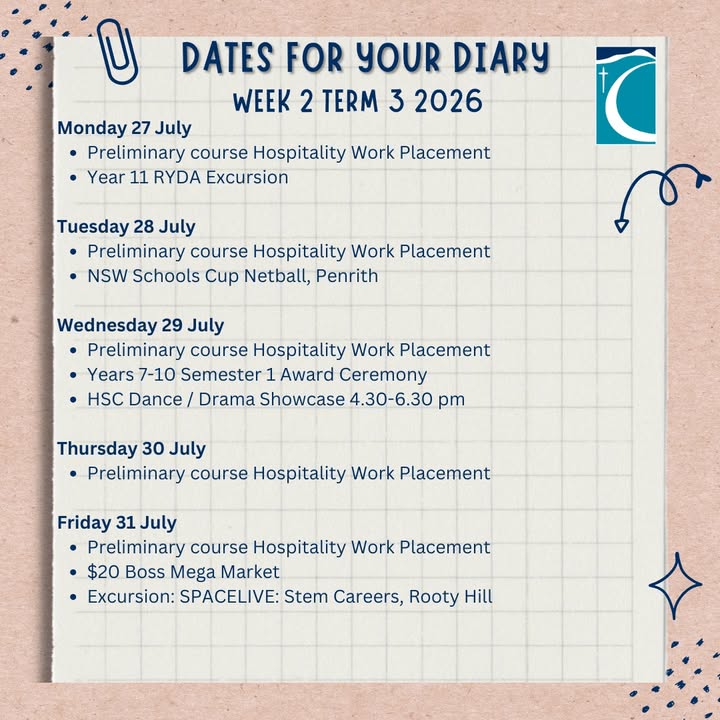 DATES FOR YOUR DIARY
WEEK 2 TERM 3 2026

Monday 27 July
• Preliminary course Hospitality Work Placement
• Year 11 RYDA Excursion

Tuesday 28 July
• Preliminary course Hospitality Work Placement
• NSW Schools Cup Netball, Penrith

Wednesday 29 July
• Preliminary course Hospitality Work Placement
• Years 7-10 Semester 1 Award Ceremony
• HSC Dance / Drama Showcase 4.30-6.30 pm

Thursday 30 July
• Preliminary course Hospitality Work Placement

Friday 31 July
• Preliminary course Hospitality Work Placement
• $20 Boss Mega Market
• Excursion: SPACELIVE: Stem Careers, Rooty Hill